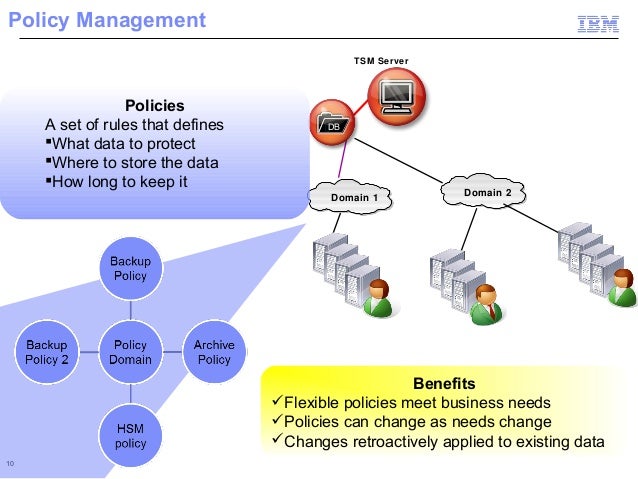 Policy Management

IBM

Policies
A set of rules that defines
▪What data to protect
▪Where to store the data
▪How long to keep it

TSM Server

DB

Domain 1

Domain 2

Backup Policy

Backup Policy 2

Policy Domain

Archive Policy

HSM policy

Benefits
✓Flexible policies meet business needs
✓Policies can change as needs change
✓Changes retroactively applied to existing data

10